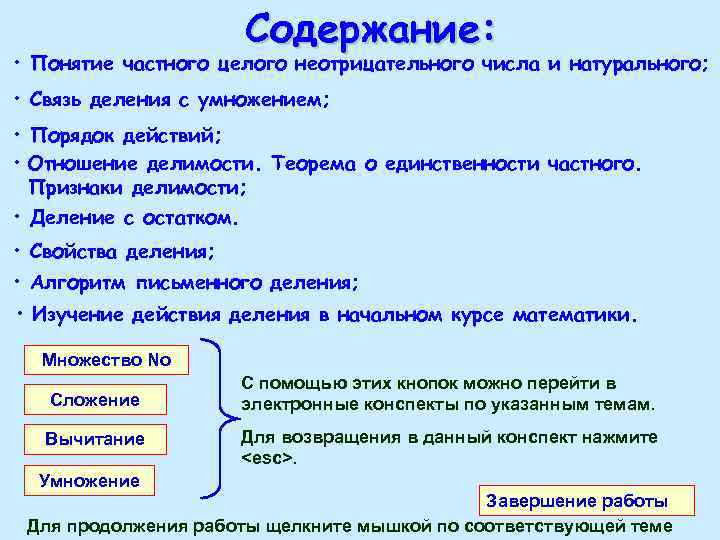 Содержание:

• Понятие частного целого неотрицательного числа и натурального;

• Связь деления с умножением;

• Порядок действий;

• Отношение делимости. Теорема о единственности частного. Признаки делимости;

• Деление с остатком.

• Свойства деления;

• Алгоритм письменного деления;

• Изучение действия деления в начальном курсе математики.

Множество No

Сложение

Вычитание

Умножение

С помощью этих кнопок можно перейти в электронные конспекты по указанным темам.

Для возвращения в данный конспект нажмите <esc>.

Завершение работы

Для продолжения работы щелкните мышкой по соответствующей теме